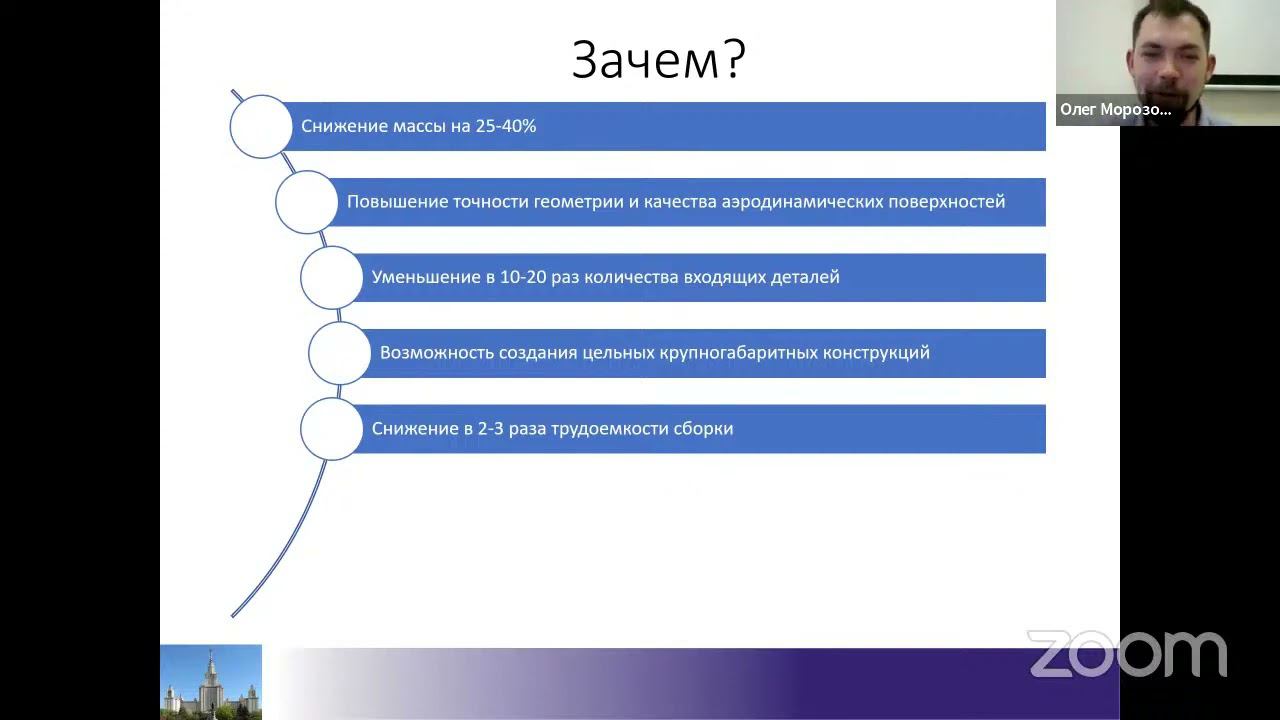 Зачем?

Снижение массы на 25-40%

Повышение точности геометрии и качества аэродинамических поверхностей

Уменьшение в 10-20 раз количества входящих деталей

Возможность создания цельных крупногабаритных конструкций

Снижение в 2-3 раза трудоемкости сборки

Олег Морозо...

zoom